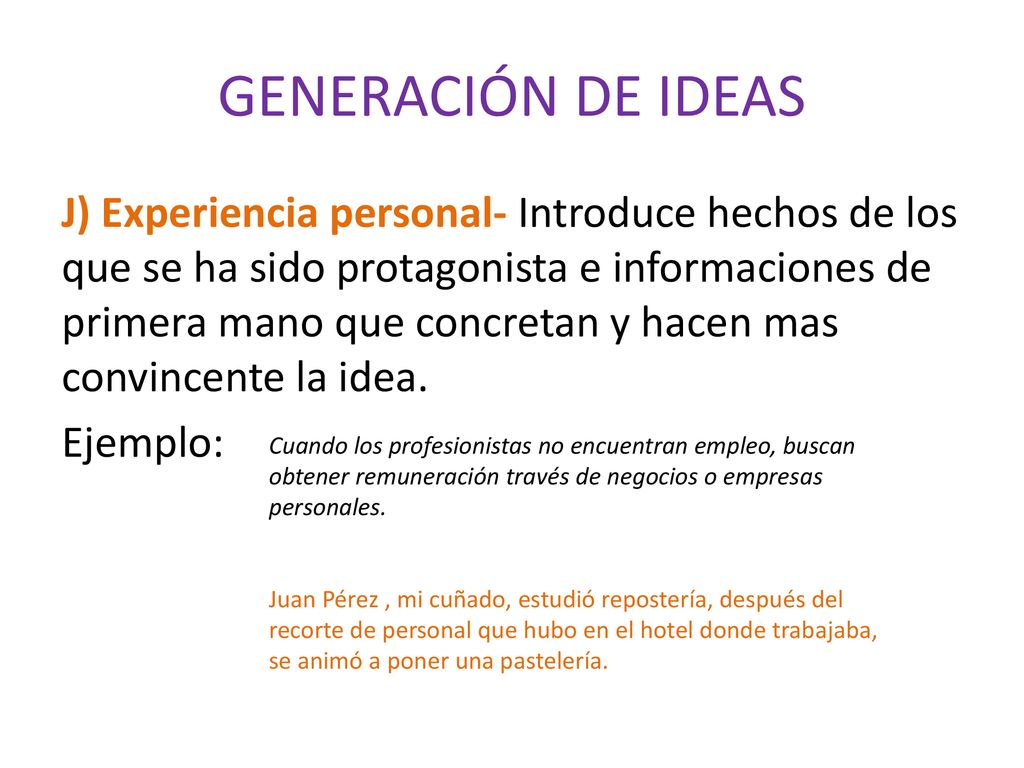 GENERACIÓN DE IDEAS

J) Experiencia personal- Introduce hechos de los que se ha sido protagonista e informaciones de primera mano que concretan y hacen mas convincente la idea.

Ejemplo:

Cuando los profesionistas no encuentran empleo, buscan obtener remuneración través de negocios o empresas personales.

Juan Pérez , mi cuñado, estudió repostería, después del recorte de personal que hubo en el hotel donde trabajaba, se animó a poner una pastelería.